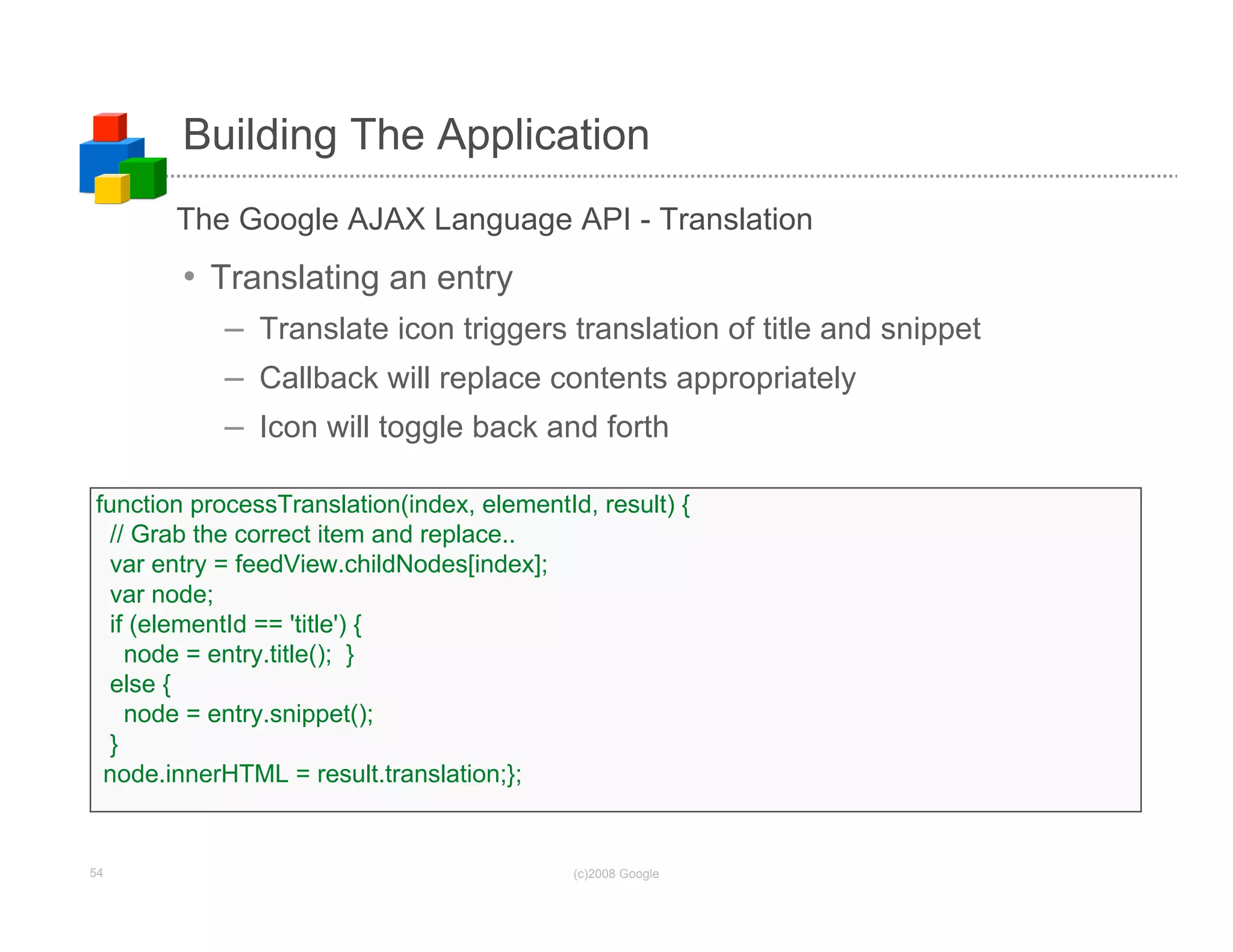 Building The Application

The Google AJAX Language API - Translation

• Translating an entry

– Translate icon triggers translation of title and snippet

– Callback will replace contents appropriately

– Icon will toggle back and forth

function processTranslation(index, elementId, result) {
 // Grab the correct item and replace..
 var entry = feedView.childNodes[index];
 var node;
 if (elementId == 'title') {
  node = entry.title();  }
 else {
  node = entry.snippet();
 }
 node.innerHTML = result.translation;};

54

(c)2008 Google